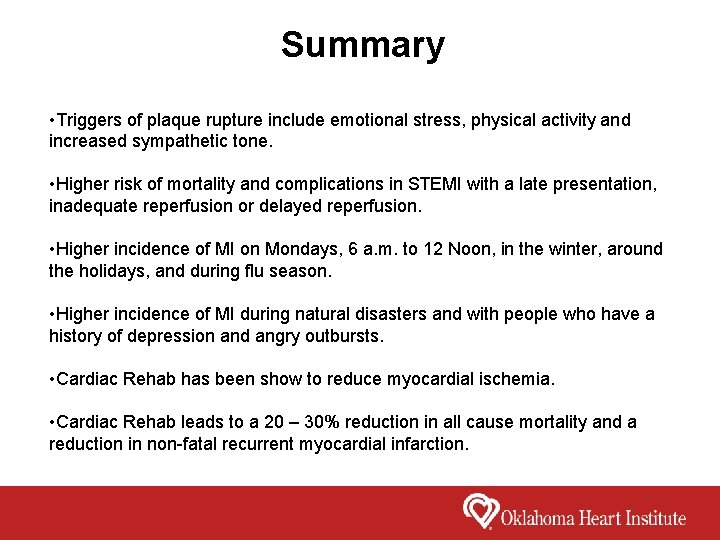 Summary

•Triggers of plaque rupture include emotional stress, physical activity and increased sympathetic tone.

•Higher risk of mortality and complications in STEMI with a late presentation, inadequate reperfusion or delayed reperfusion.

•Higher incidence of MI on Mondays, 6 a.m. to 12 Noon, in the winter, around the holidays, and during flu season.

•Higher incidence of MI during natural disasters and with people who have a history of depression and angry outbursts.

•Cardiac Rehab has been show to reduce myocardial ischemia.

•Cardiac Rehab leads to a 20 – 30% reduction in all cause mortality and a reduction in non-fatal recurrent myocardial infarction.

Oklahoma Heart Institute